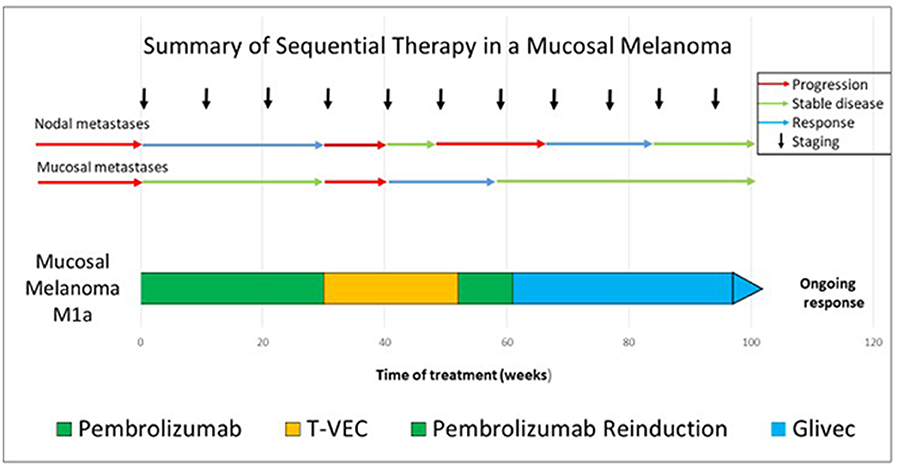 Summary of Sequential Therapy in a Mucosal Melanoma

Progression
Stable disease
Response
Staging

Nodal metastases

Mucosal metastases

Mucosal Melanoma M1a

Ongoing response

0
20
40
60
80
100
120

Time of treatment (weeks)

Pembrolizumab
T-VEC
Pembrolizumab Reinduction
Glivec